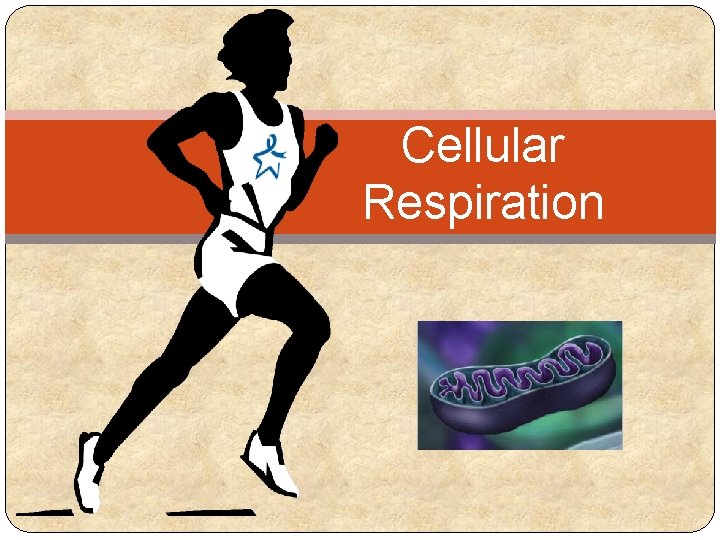 Cellular Respiration